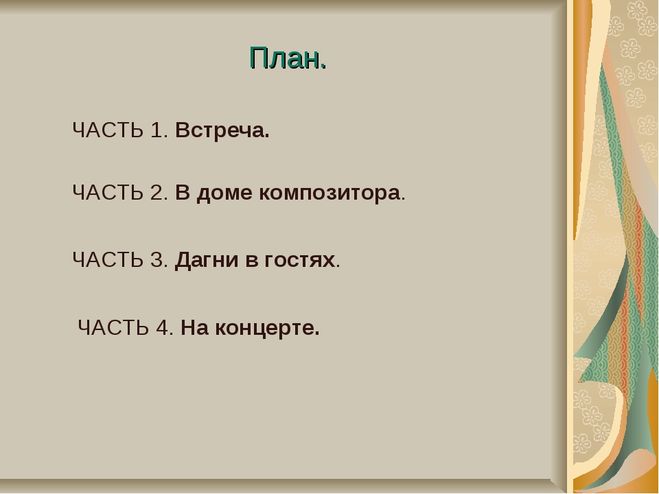 План.

ЧАСТЬ 1. Встреча.

ЧАСТЬ 2. В доме композитора.

ЧАСТЬ 3. Дагни в гостях.

ЧАСТЬ 4. На концерте.